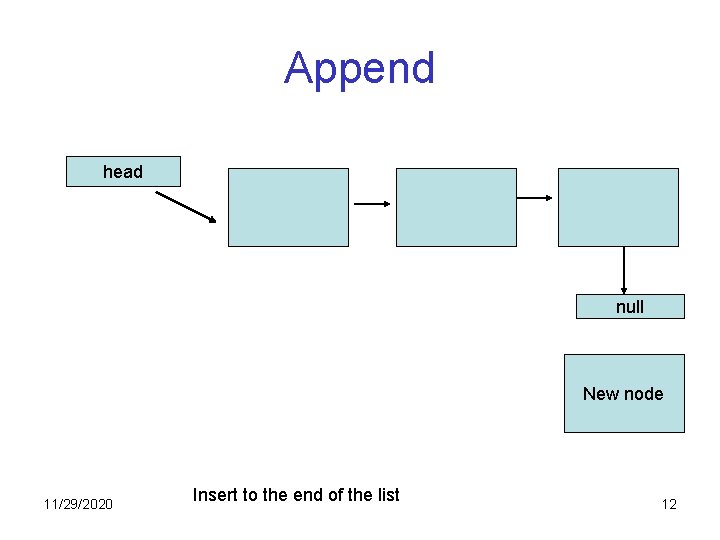 Append

head

null

New node

11/29/2020

Insert to the end of the list

12